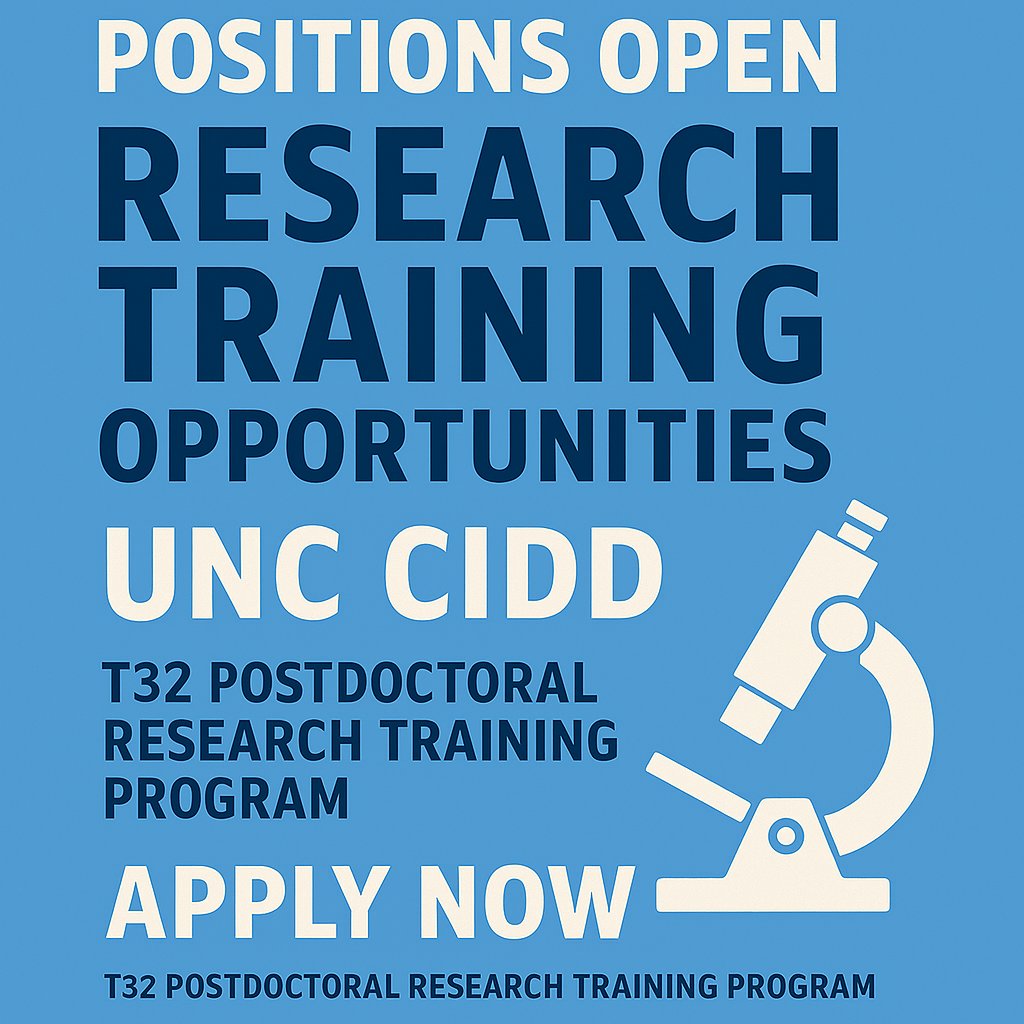 POSITIONS OPEN
RESEARCH TRAINING OPPORTUNITIES

UNC CIDD

T32 POSTDOCTORAL RESEARCH TRAINING PROGRAM

APPLY NOW

T32 POSTDOCTORAL RESEARCH TRAINING PROGRAM